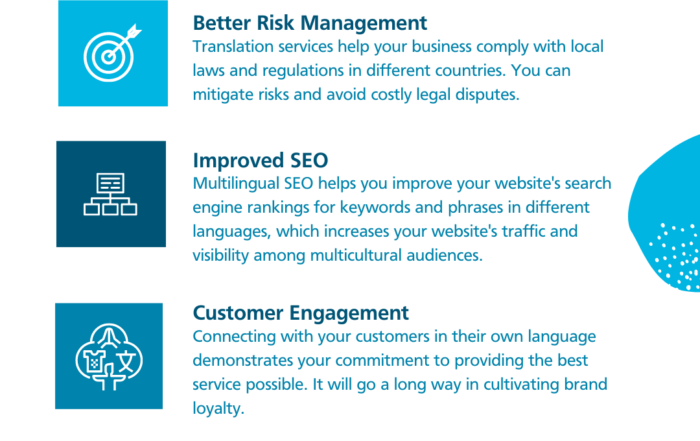 Better Risk Management
Translation services help your business comply with local laws and regulations in different countries. You can mitigate risks and avoid costly legal disputes.

Improved SEO
Multilingual SEO helps you improve your website's search engine rankings for keywords and phrases in different languages, which increases your website's traffic and visibility among multicultural audiences.

Customer Engagement
Connecting with your customers in their own language demonstrates your commitment to providing the best service possible. It will go a long way in cultivating brand loyalty.